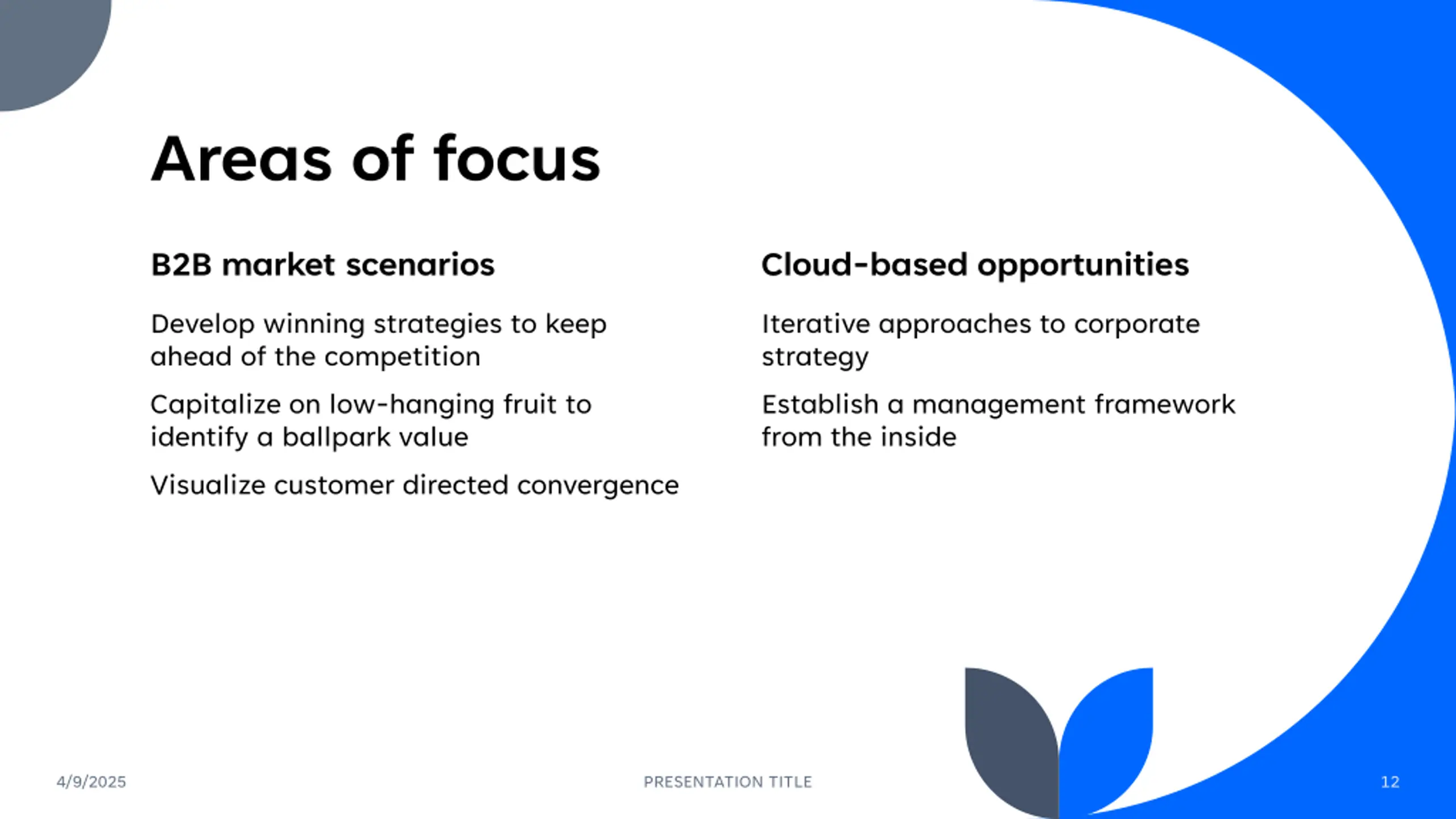 Areas of focus

B2B market scenarios

Develop winning strategies to keep ahead of the competition

Capitalize on low-hanging fruit to identify a ballpark value

Visualize customer directed convergence

Cloud-based opportunities

Iterative approaches to corporate strategy

Establish a management framework from the inside

4/9/2025

PRESENTATION TITLE

12